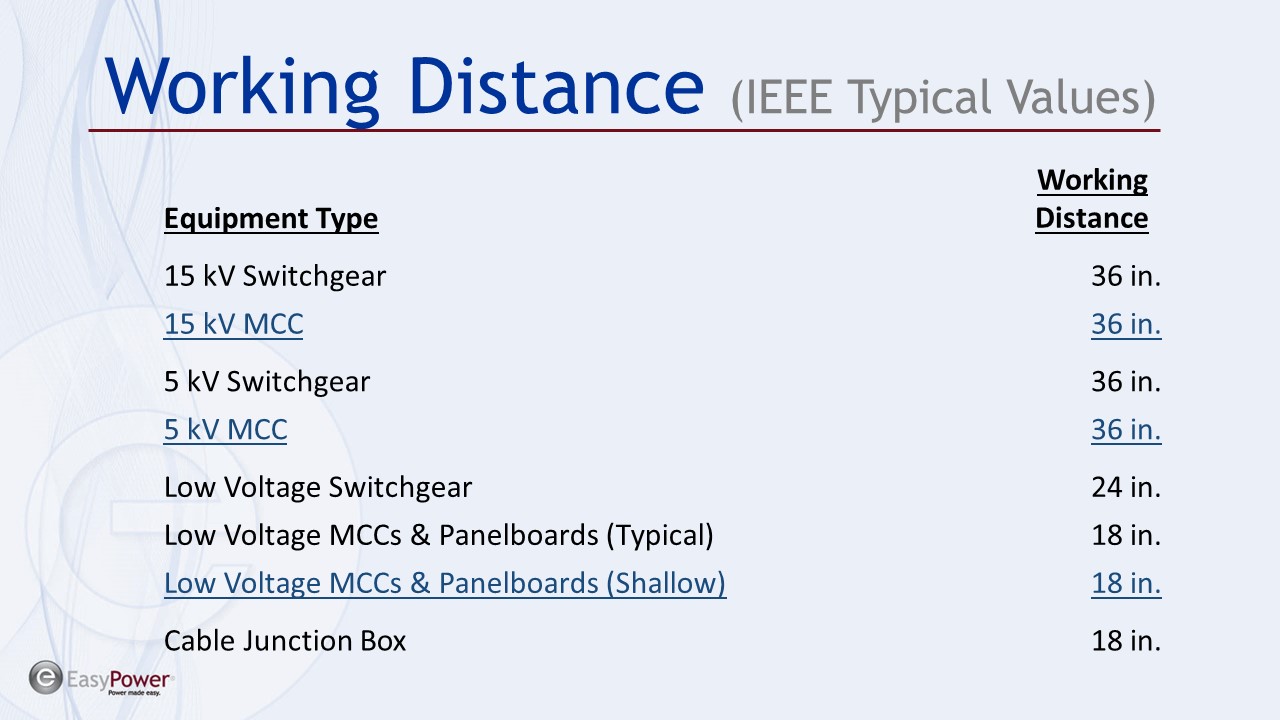 Working Distance (IEEE Typical Values)

| Equipment Type | Working Distance |
|---|---|
| 15 kV Switchgear | 36 in. |
| 15 kV MCC | 36 in. |
| 5 kV Switchgear | 36 in. |
| 5 kV MCC | 36 in. |
| Low Voltage Switchgear | 24 in. |
| Low Voltage MCCs & Panelboards (Typical) | 18 in. |
| Low Voltage MCCs & Panelboards (Shallow) | 18 in. |
| Cable Junction Box | 18 in. |

EasyPower
Power made easy.